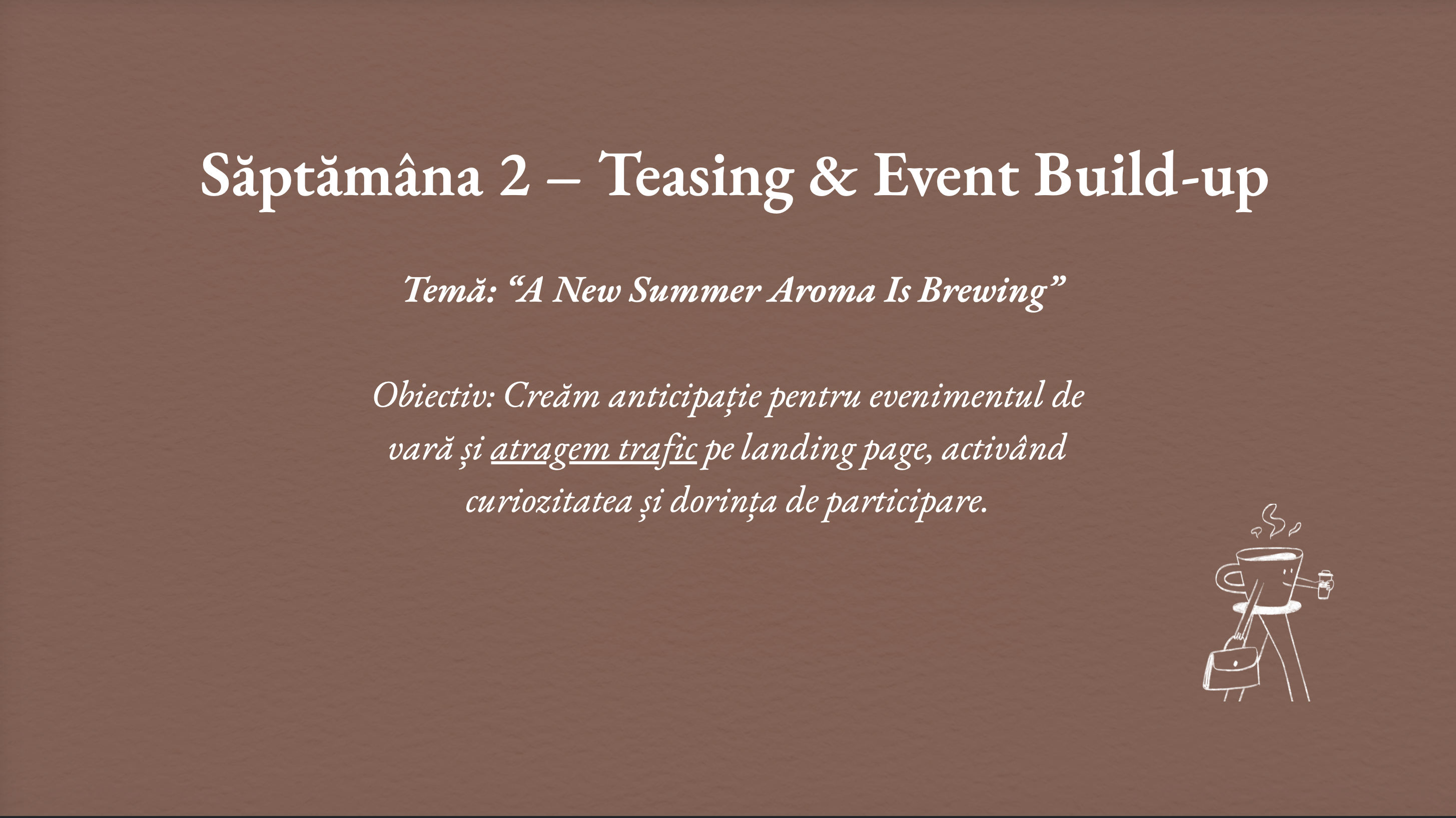 Săptămâna 2 – Teasing & Event Build-up

Temă: “A New Summer Aroma Is Brewing”

Obiectiv: Creăm anticipație pentru evenimentul de vară și atragem trafic pe landing page, activând curiozitatea și dorința de participare.